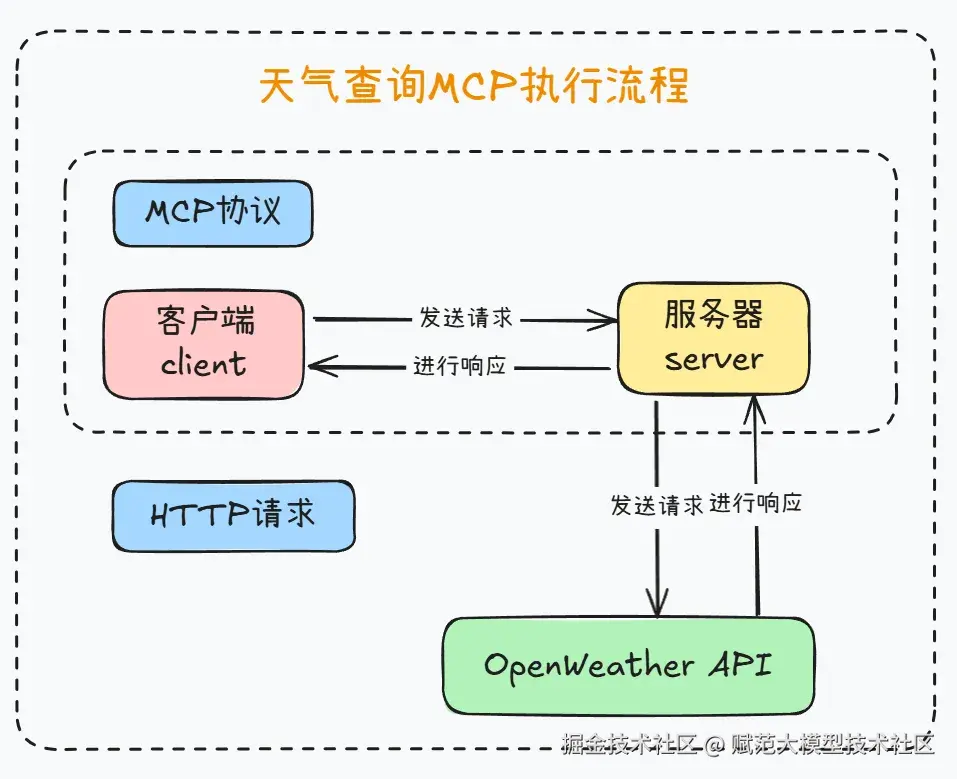 天气查询MCP执行流程

MCP协议

客户端
client

发送请求

进行响应

服务器
server

HTTP请求

发送请求

进行响应

OpenWeather API

掘金技术社区 @ 赋范大模型技术社区